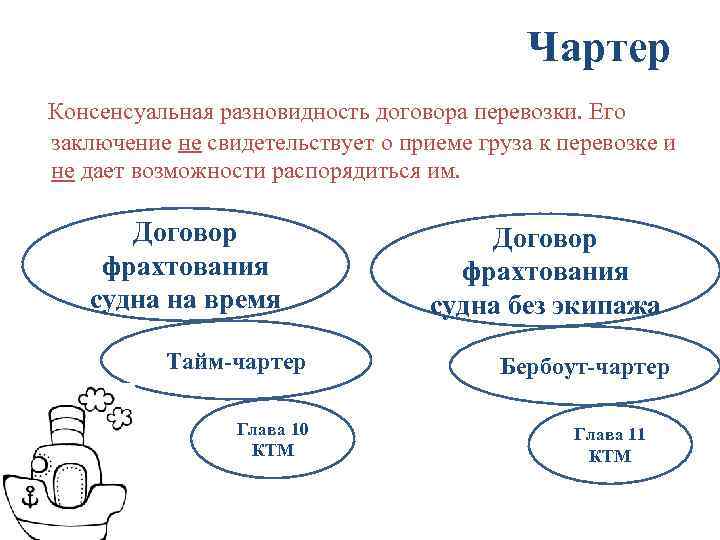 Чартер

Консенсуальная разновидность договора перевозки. Его заключение не свидетельствует о приеме груза к перевозке и не дает возможности распорядиться им.

Договор фрахтования судна на время

Тайм-чартер

Глава 10 КТМ

Договор фрахтования судна без экипажа

Бербоут-чартер

Глава 11 КТМ